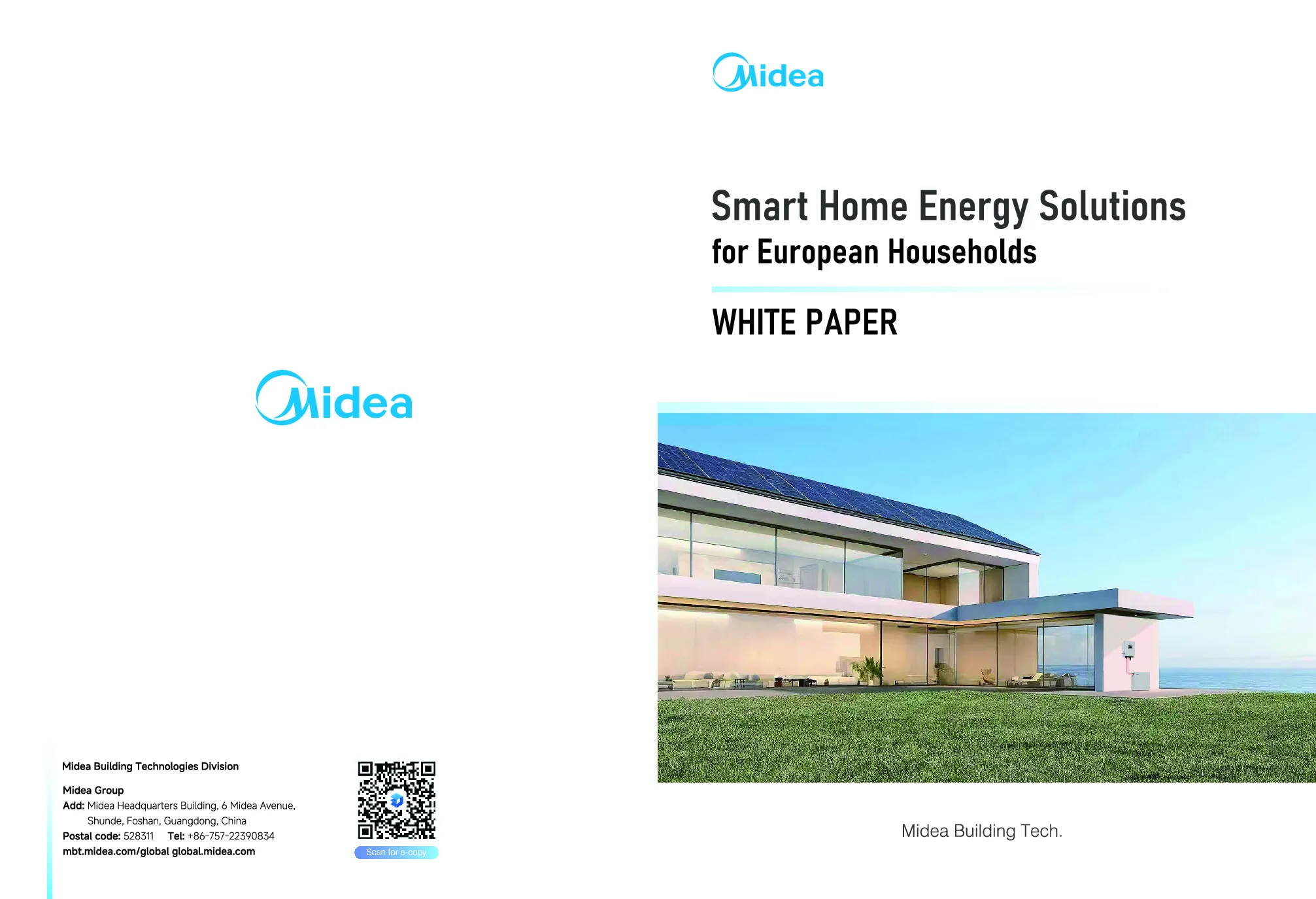 Midea

Midea Building Technologies Division

Midea Group
Add: Midea Headquarters Building, 6 Midea Avenue, Shunde, Foshan, Guangdong, China
Postal code: 528311 Tel: +86-757-22390834
mbt.midea.com/global global.midea.com

Scan for e-copy

Midea

Smart Home Energy Solutions
for European Households

WHITE PAPER

Midea Building Tech.